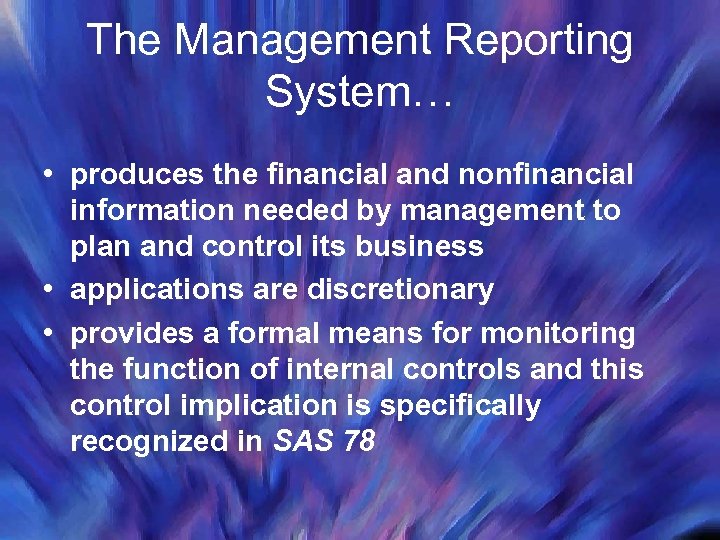 The Management Reporting System…

• produces the financial and nonfinancial information needed by management to plan and control its business
• applications are discretionary
• provides a formal means for monitoring the function of internal controls and this control implication is specifically recognized in SAS 78